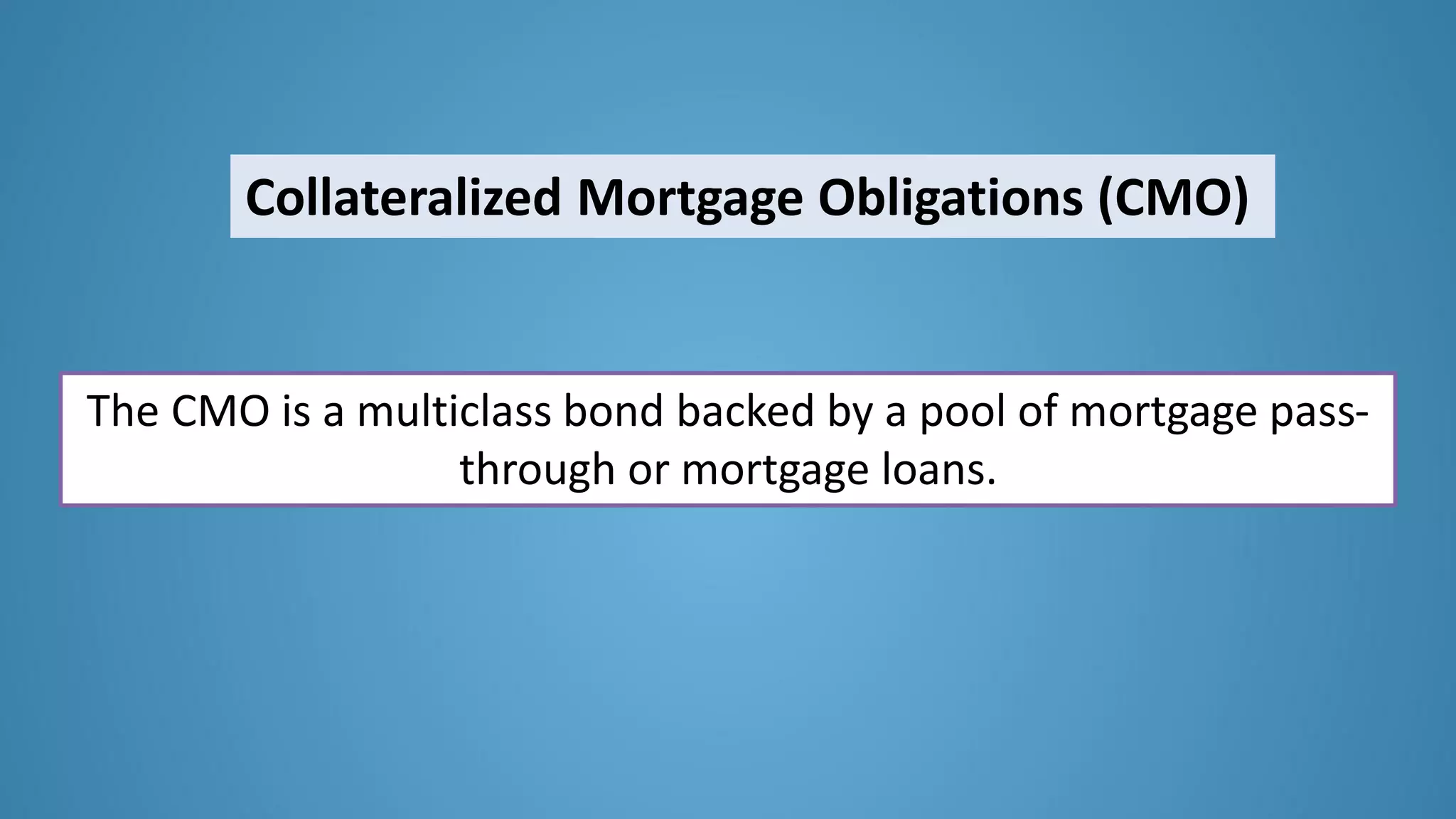 Collateralized Mortgage Obligations (CMO)

The CMO is a multiclass bond backed by a pool of mortgage pass-through or mortgage loans.